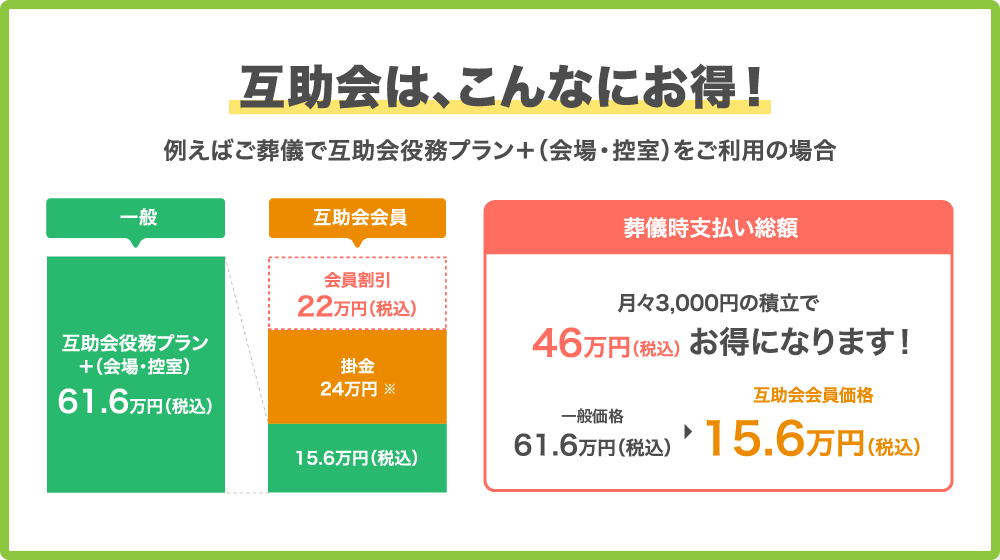 互助会は、こんなにお得！

例えばご葬儀で互助会役務プラン＋（会場・控室）をご利用の場合

一般

互助会役務プラン＋（会場・控室）
61.6万円（税込）

互助会会員

会員割引
22万円（税込）

掛金
24万円 ※

15.6万円（税込）

葬儀時支払い総額

月々3,000円の積立で
46万円（税込）お得になります！

一般価格
61.6万円（税込）

互助会会員価格
15.6万円（税込）